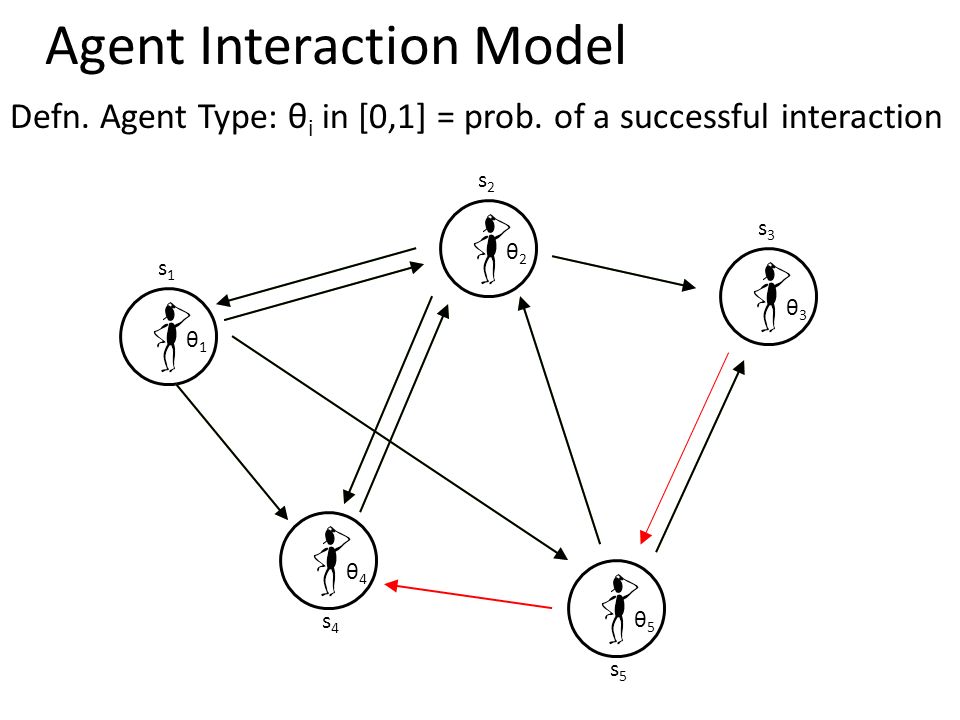 Agent Interaction Model

Defn. Agent Type: $\theta_i$ in [0,1] = prob. of a successful interaction

$s_2$

$\theta_2$

$s_3$

$\theta_3$

$s_1$

$\theta_1$

$\theta_4$

$s_4$

$\theta_5$

$s_5$